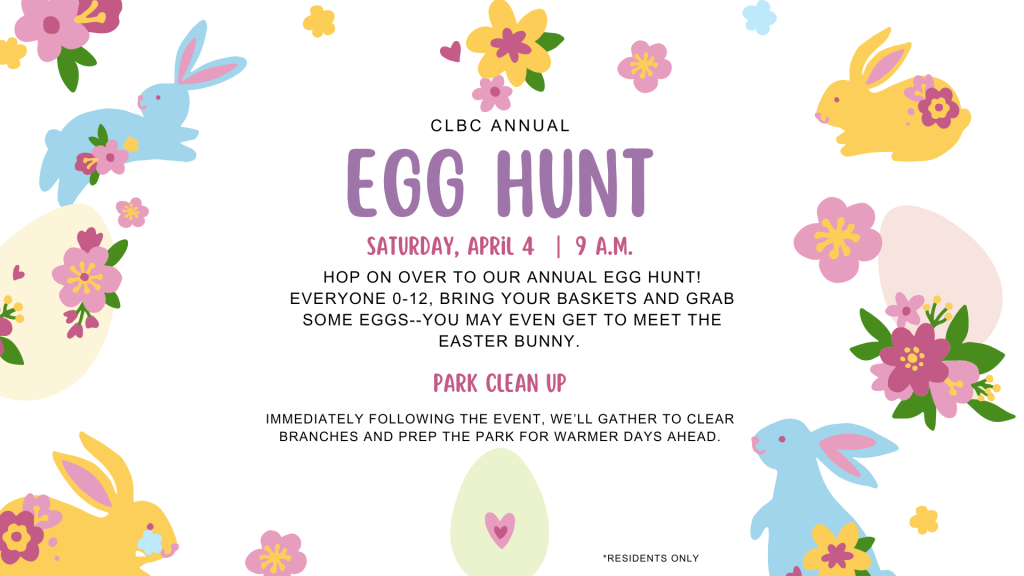 CLBC ANNUAL

EGG HUNT

SATURDAY, APRIL 4 | 9 A.M.

HOP ON OVER TO OUR ANNUAL EGG HUNT! EVERYONE 0-12, BRING YOUR BASKETS AND GRAB SOME EGGS--YOU MAY EVEN GET TO MEET THE EASTER BUNNY.

PARK CLEAN UP

IMMEDIATELY FOLLOWING THE EVENT, WE'LL GATHER TO CLEAR BRANCHES AND PREP THE PARK FOR WARMER DAYS AHEAD.

*RESIDENTS ONLY